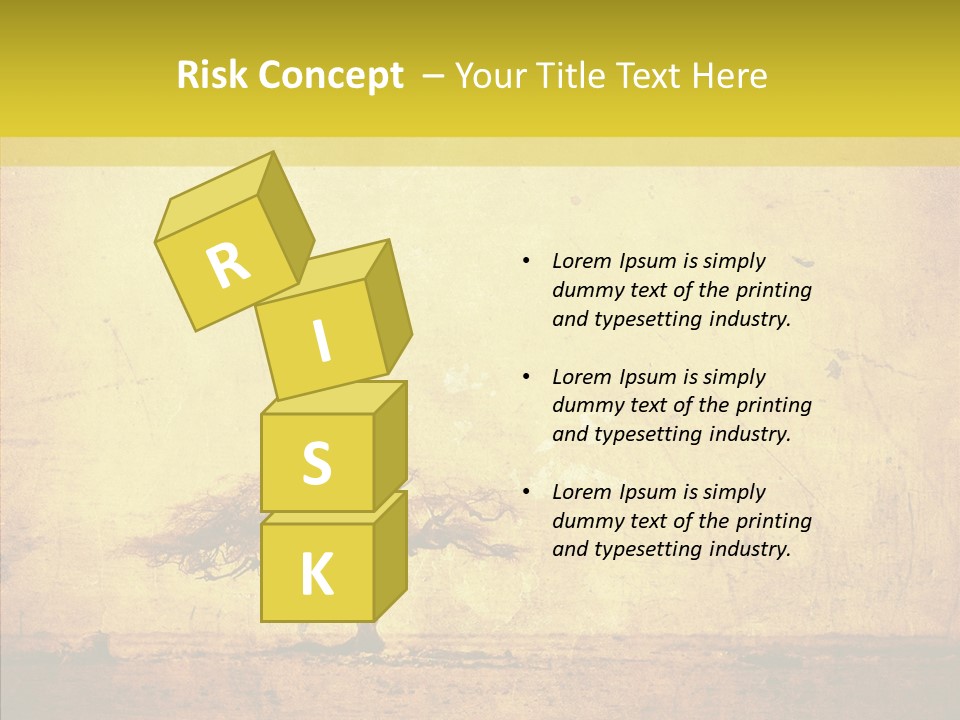 Risk Concept – Your Title Text Here

R

I

S

K

• Lorem Ipsum is simply dummy text of the printing and typesetting industry.

• Lorem Ipsum is simply dummy text of the printing and typesetting industry.

• Lorem Ipsum is simply dummy text of the printing and typesetting industry.